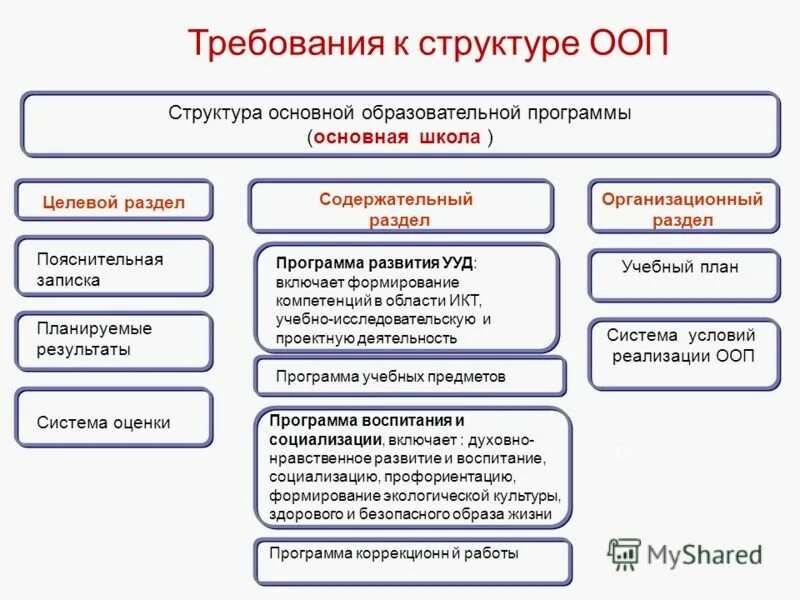 Требования к структуре ООП

Структура основной образовательной программы (основная школа )

Целевой раздел

Пояснительная записка

Планируемые результаты

Система оценки

Содержательный раздел

Программа развития УУД: включает формирование компетенций в области ИКТ, учебно-исследовательскую и проектную деятельность

Программа учебных предметов

Программа воспитания и социализации, включает : духовно-нравственное развитие и воспитание, социализацию, профориентацию, формирование экологической культуры, здорового и безопасного образа жизни

Программа коррекционн й работы

Организационный раздел

Учебный план

Система условий реализации ООП

MyShared